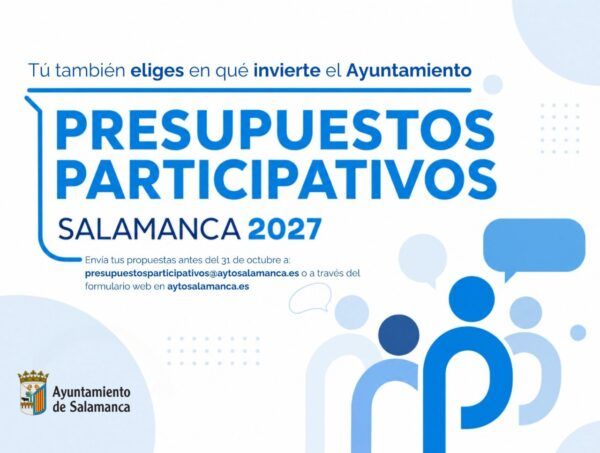 Tú también eliges en qué invierte el Ayuntamiento

PRESUPUESTOS PARTICIPATIVOS

SALAMANCA 2027

Envía tus propuestas antes del 31 de octubre a: presupuestosparticipativos@aytosalamanca.es o a través del formulario web en aytosalamanca.es

Ayuntamiento de Salamanca